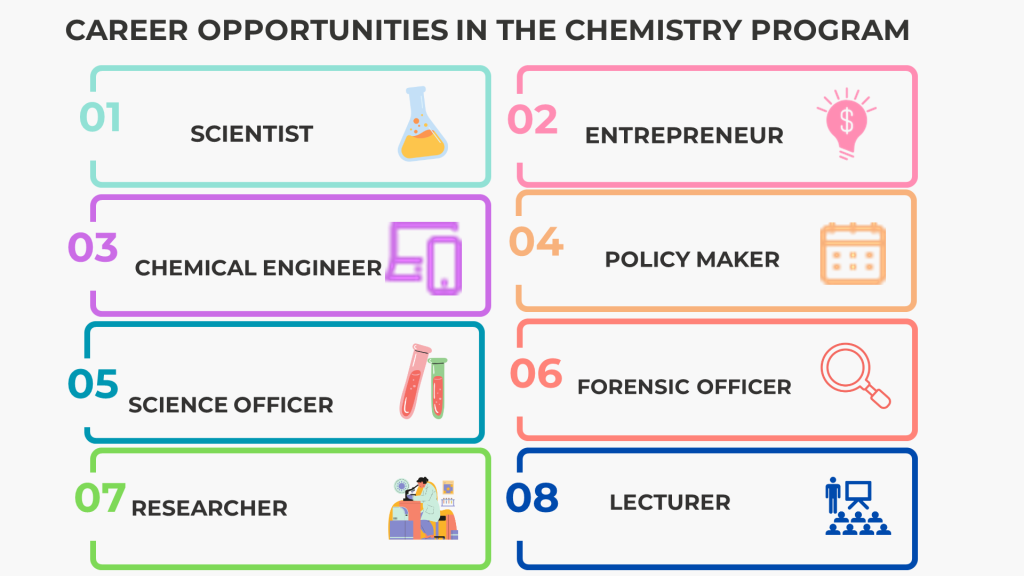 CAREER OPPORTUNITIES IN THE CHEMISTRY PROGRAM

01 SCIENTIST

02 ENTREPRENEUR

03 CHEMICAL ENGINEER

04 POLICY MAKER

05 SCIENCE OFFICER

06 FORENSIC OFFICER

07 RESEARCHER

08 LECTURER